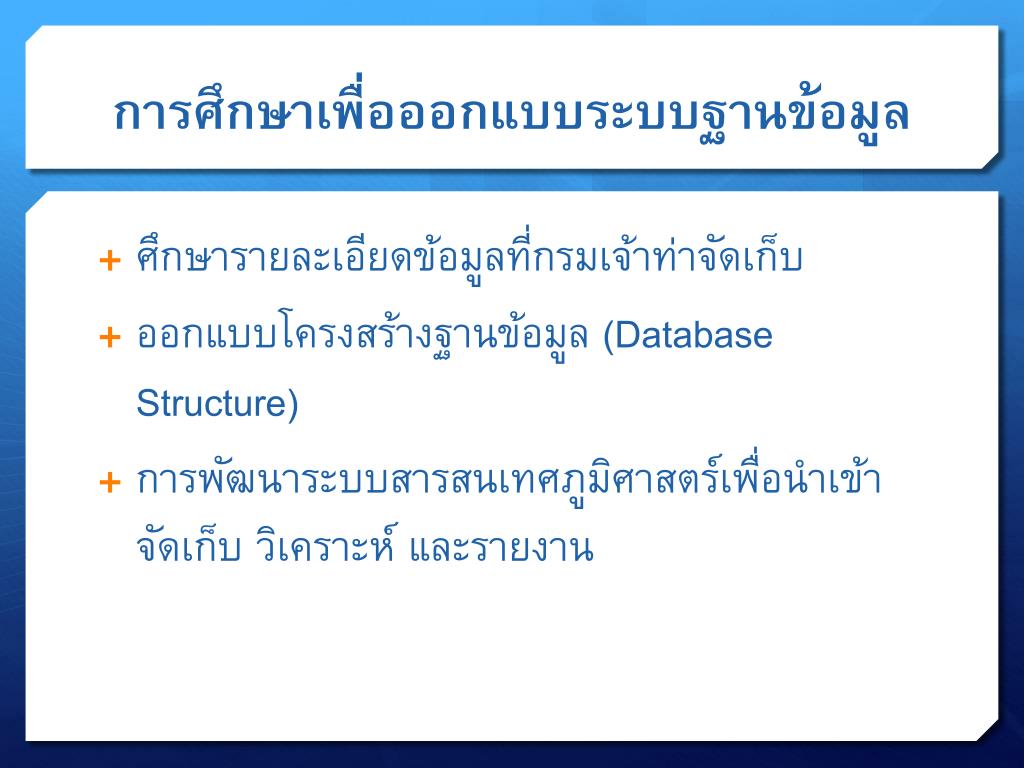 การศึกษาเพื่อออกแบบระบบฐานข้อมูล

+ ศึกษารายละเอียดข้อมูลที่กรมเจ้าท่าจัดเก็บ

+ ออกแบบโครงสร้างฐานข้อมูล (Database Structure)

+ การพัฒนาระบบสารสนเทศภูมิศาสตร์เพื่อนำเข้า จัดเก็บ วิเคราะห์ และรายงาน